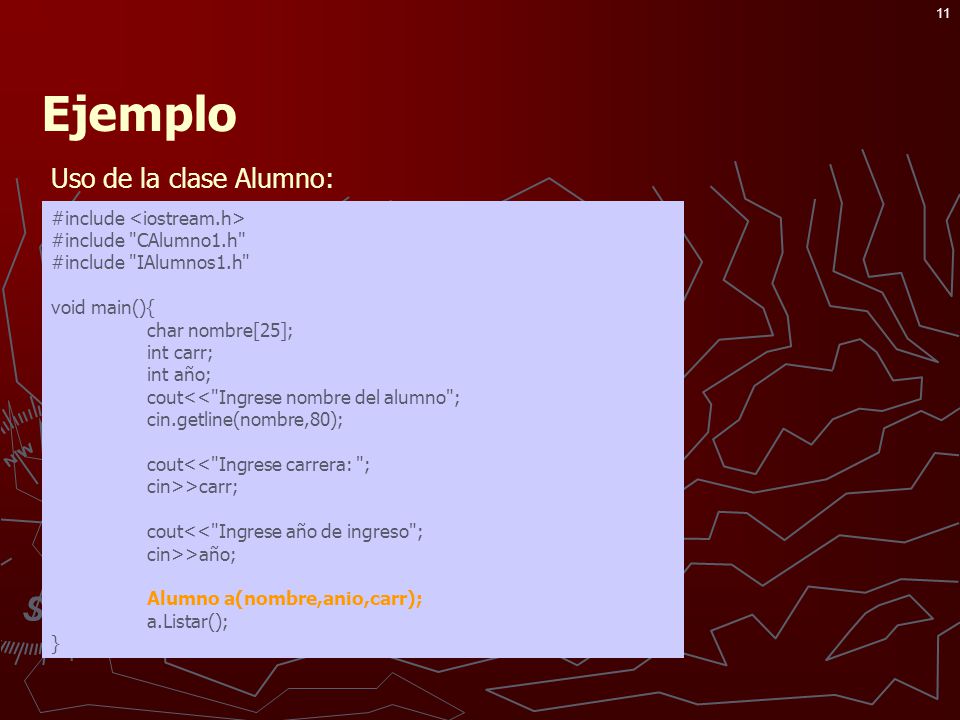 11

Ejemplo

Uso de la clase Alumno:

#include <iostream.h>
#include "CAlumno1.h"
#include "IAlumnos1.h"

void main(){
char nombre[25];
int carr;
int año;
cout<<"Ingrese nombre del alumno";
cin.getline(nombre,80);

cout<<"Ingrese carrera: ";
cin>>carr;

cout<<"Ingrese año de ingreso";
cin>>año;

Alumno a(nombre,anio,carr);
a.Listar();
}